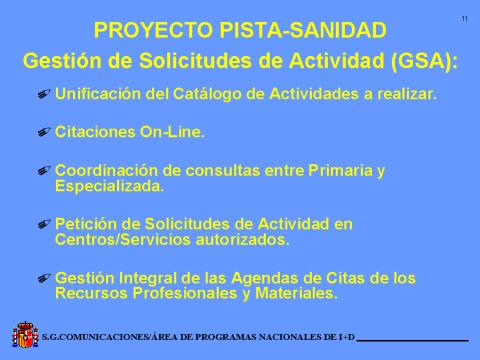 11

PROYECTO PISTA-SANIDAD

Gestión de Solicitudes de Actividad (GSA):

Unificación del Catálogo de Actividades a realizar.

Citaciones On-Line.

Coordinación de consultas entre Primaria y Especializada.

Petición de Solicitudes de Actividad en Centros/Servicios autorizados.

Gestión Integral de las Agendas de Citas de los Recursos Profesionales y Materiales.

S.G.COMUNICACIONES/ÁREA DE PROGRAMAS NACIONALES DE I+D